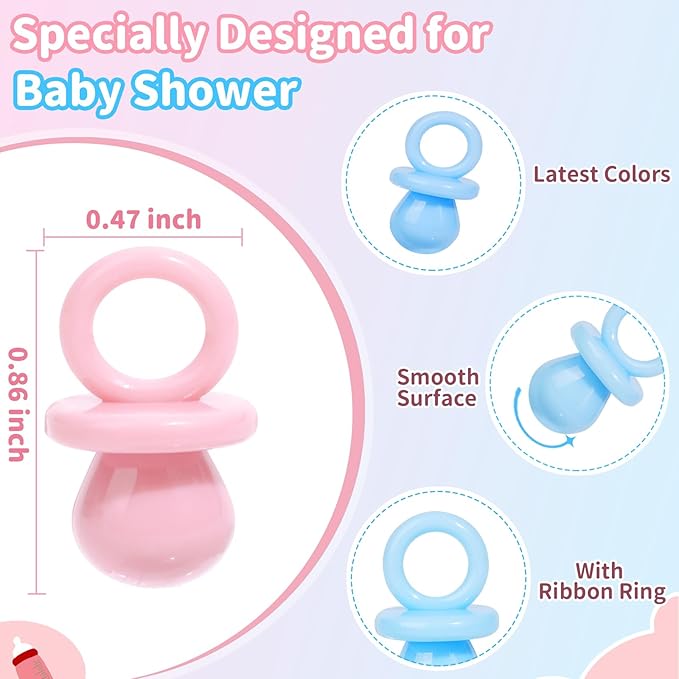 Specially Designed for
Baby Shower

0.47 inch

0.86 inch

Latest Colors

Smooth Surface

With Ribbon Ring